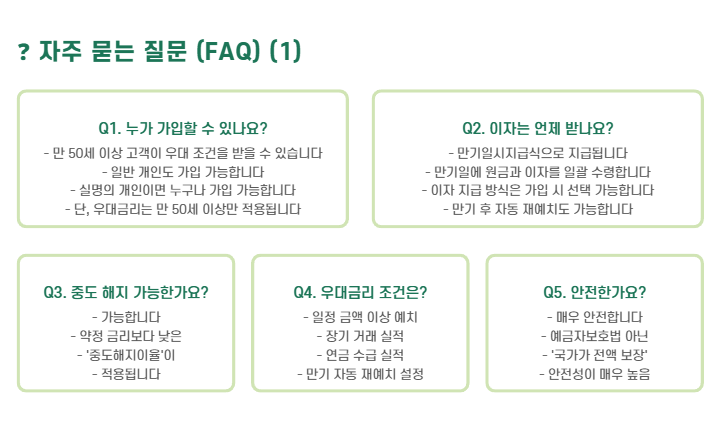 ? 자주 묻는 질문 (FAQ) (1)

Q1. 누가 가입할 수 있나요?
- 만 50세 이상 고객이 우대 조건을 받을 수 있습니다
- 일반 개인도 가입 가능합니다
- 실명의 개인이면 누구나 가입 가능합니다
- 단, 우대금리는 만 50세 이상만 적용됩니다

Q2. 이자는 언제 받나요?
- 만기일시지급식으로 지급됩니다
- 만기일에 원금과 이자를 일괄 수령합니다
- 이자 지급 방식은 가입 시 선택 가능합니다
- 만기 후 자동 재예치도 가능합니다

Q3. 중도 해지 가능한가요?
- 가능합니다
- 약정 금리보다 낮은
- '중도해지이율'이
- 적용됩니다

Q4. 우대금리 조건은?
- 일정 금액 이상 예치
- 장기 거래 실적
- 연금 수급 실적
- 만기 자동 재예치 설정

Q5. 안전한가요?
- 매우 안전합니다
- 예금자보호법 아닌
- '국가가 전액 보장'
- 안전성이 매우 높음